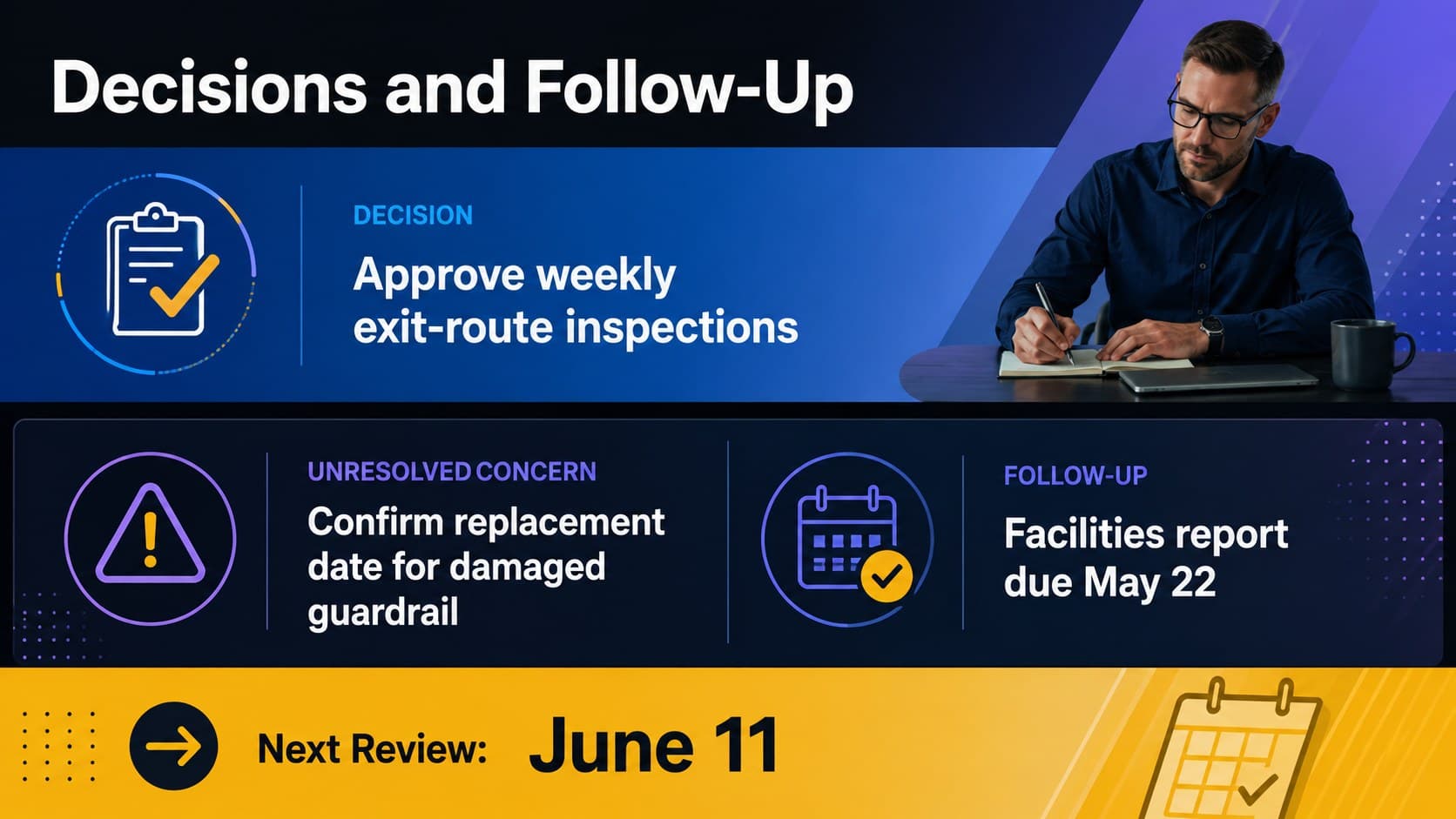 Decisions and Follow-Up

DECISION

Approve weekly exit-route inspections

UNRESOLVED CONCERN

Confirm replacement date for damaged guardrail

FOLLOW-UP

Facilities report due May 22

Next Review: June 11